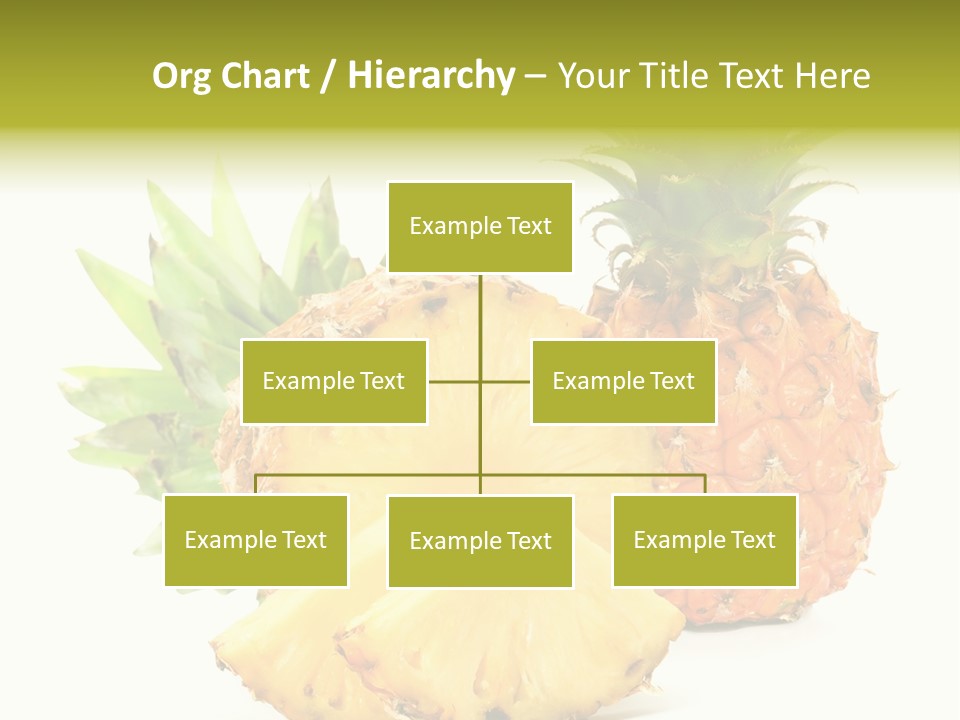 Org Chart / Hierarchy – Your Title Text Here

Example Text

Example Text

Example Text

Example Text

Example Text

Example Text